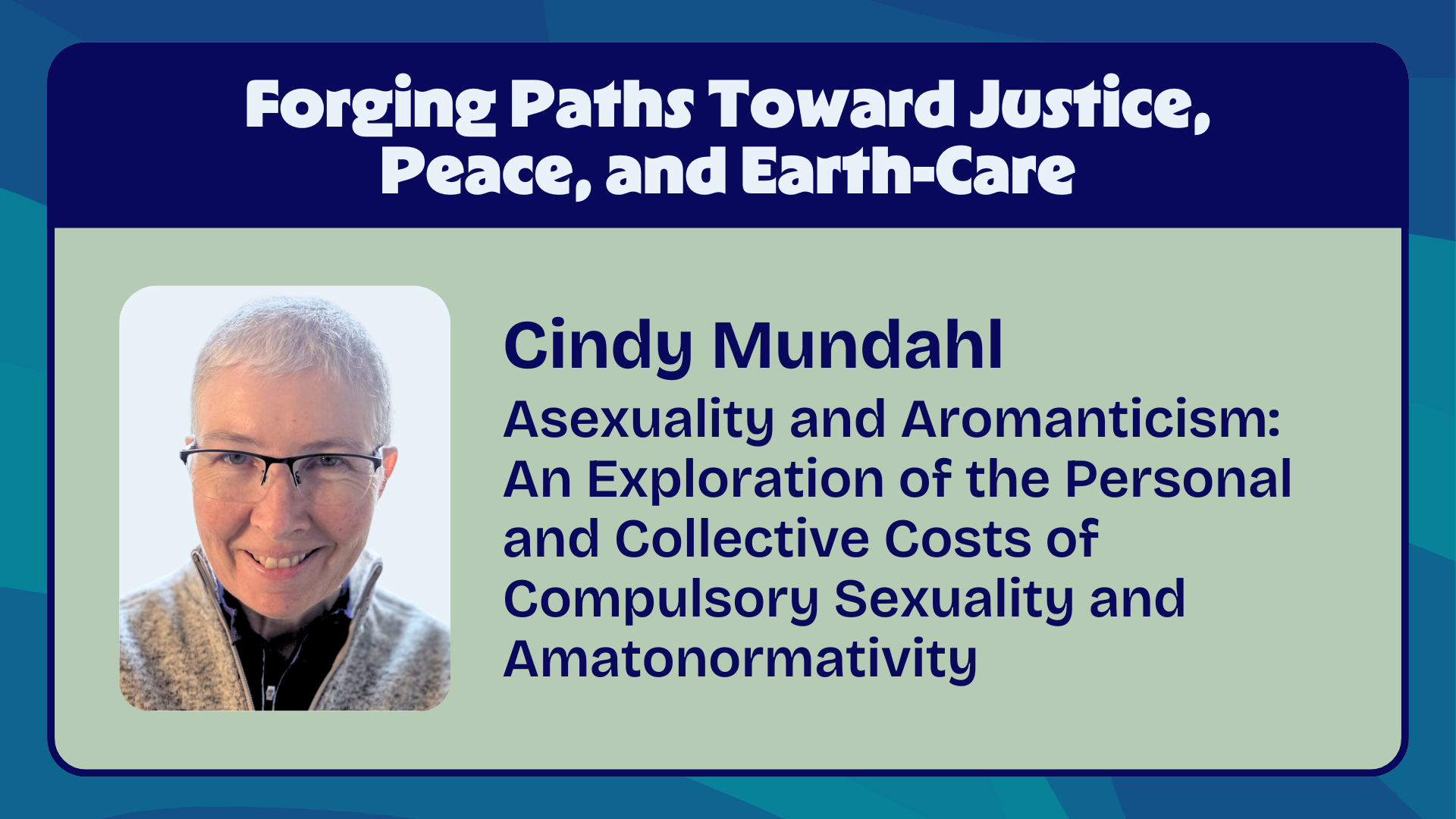 Forging Paths Toward Justice, Peace, and Earth-Care

Cindy Mundahl

Asexuality and Aromanticism: An Exploration of the Personal and Collective Costs of Compulsory Sexuality and Amatonormativity